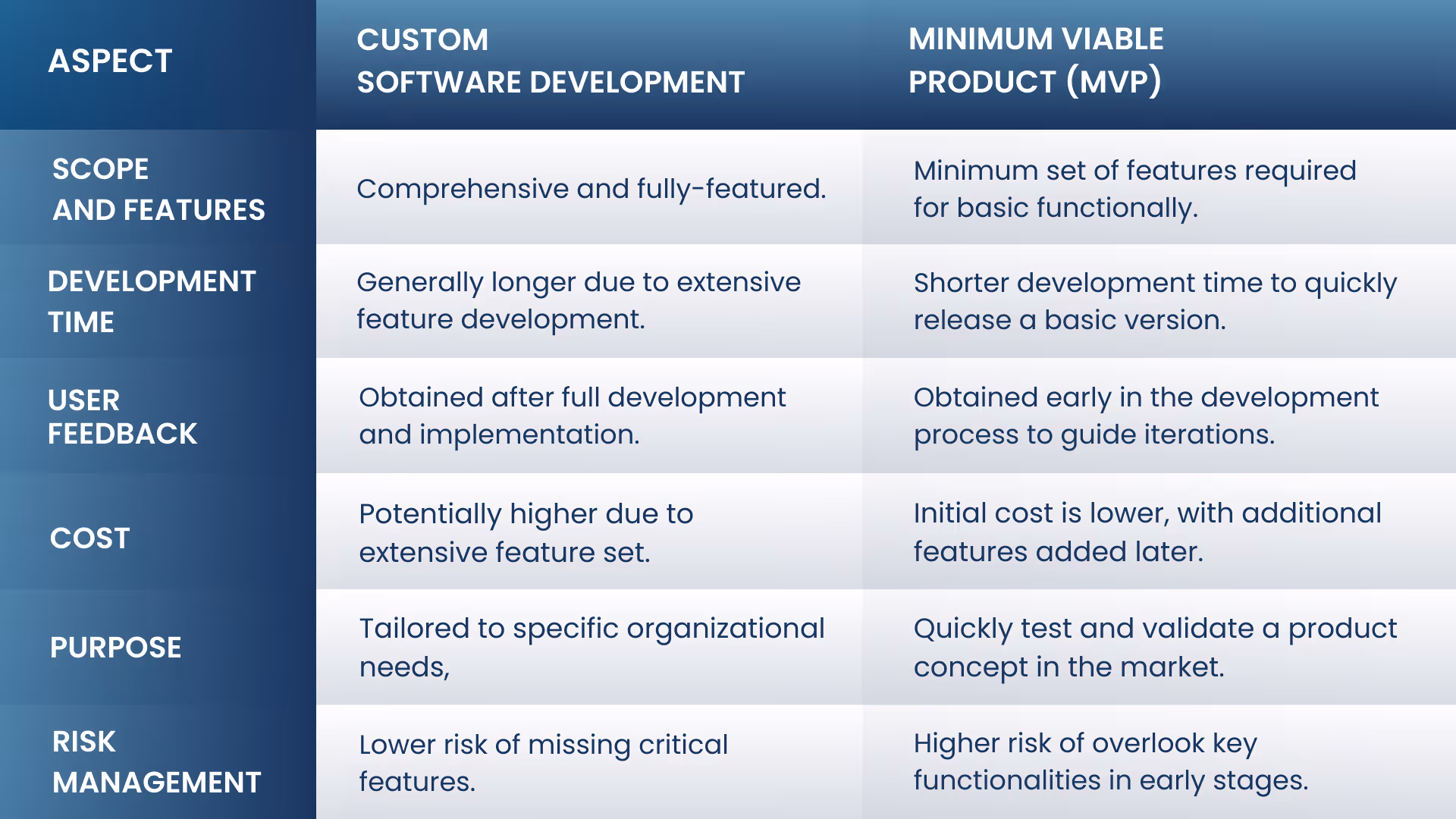 | ASPECT | CUSTOM SOFTWARE DEVELOPMENT | MINIMUM VIABLE PRODUCT (MVP) |
|---|---|---|
| SCOPE AND FEATURES | Comprehensive and fully-featured. | Minimum set of features required for basic functionally. |
| DEVELOPMENT TIME | Generally longer due to extensive feature development. | Shorter development time to quickly release a basic version. |
| USER FEEDBACK | Obtained after full development and implementation. | Obtained early in the development process to guide iterations. |
| COST | Potentially higher due to extensive feature set. | Initial cost is lower, with additional features added later. |
| PURPOSE | Tailored to specific organizational needs, | Quickly test and validate a product concept in the market. |
| RISK MANAGEMENT | Lower risk of missing critical features. | Higher risk of overlook key functionalities in early stages. |